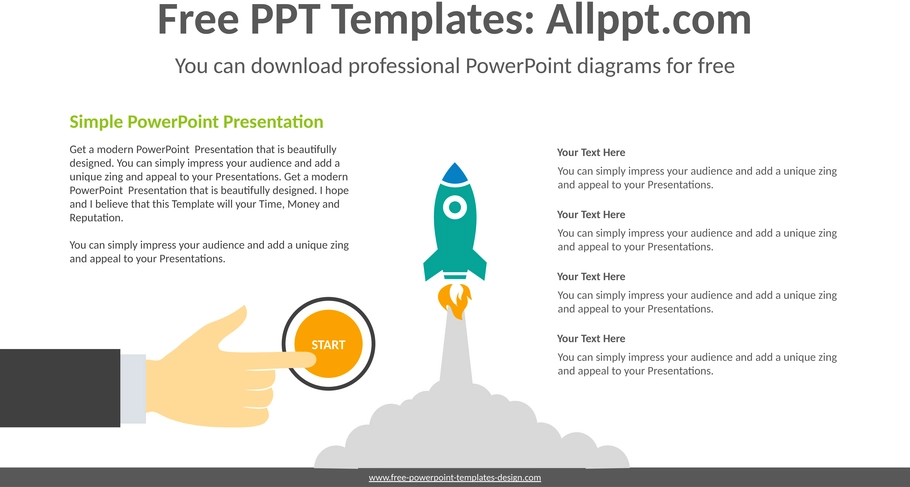 Free PPT Templates: Allppt.com

You can download professional PowerPoint diagrams for free

Simple PowerPoint Presentation

Get a modern PowerPoint Presentation that is beautifully designed. You can simply impress your audience and add a unique zing and appeal to your Presentations. Get a modern PowerPoint Presentation that is beautifully designed. I hope and I believe that this Template will your Time, Money and Reputation.

You can simply impress your audience and add a unique zing and appeal to your Presentations.

START

Your Text Here

You can simply impress your audience and add a unique zing and appeal to your Presentations.

Your Text Here

You can simply impress your audience and add a unique zing and appeal to your Presentations.

Your Text Here

You can simply impress your audience and add a unique zing and appeal to your Presentations.

Your Text Here

You can simply impress your audience and add a unique zing and appeal to your Presentations.

www.free-powerpoint-templates-design.com